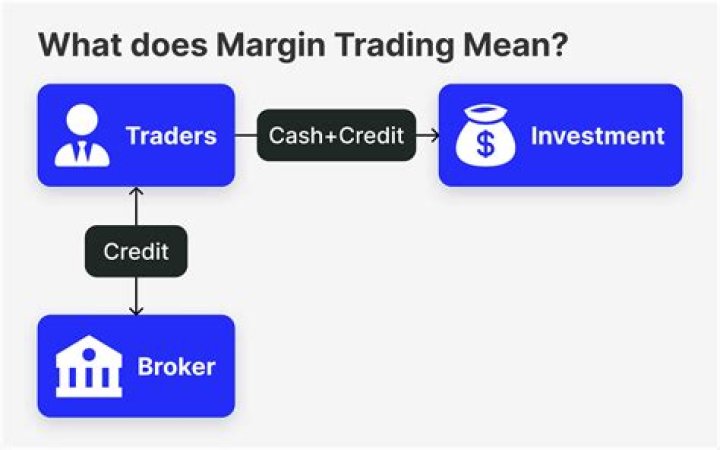 What does Margin Trading Mean?

Traders

Cash+Credit

$

Investment

Credit

Broker